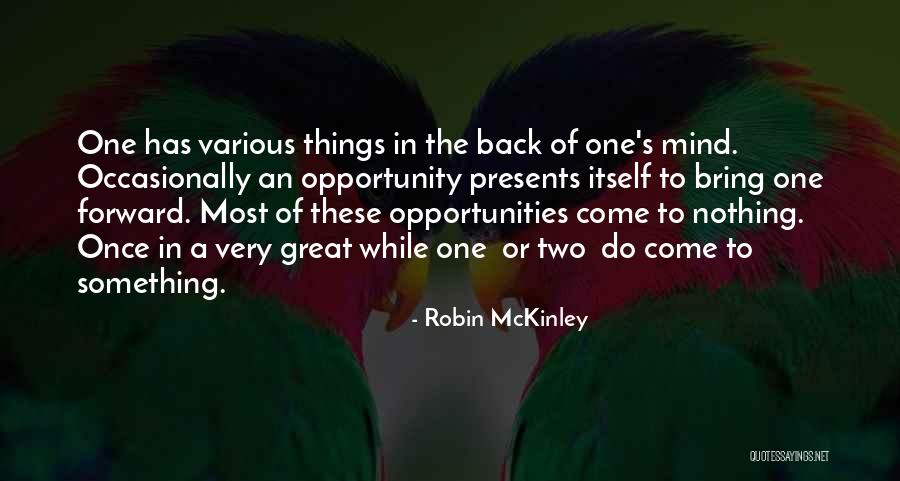 One has various things in the back of one's mind. Occasionally an opportunity presents itself to bring one forward. Most of these opportunities come to nothing. Once in a very great while one or two do come to something.

- Robin McKinley

QUOTESSAYINGS.NET